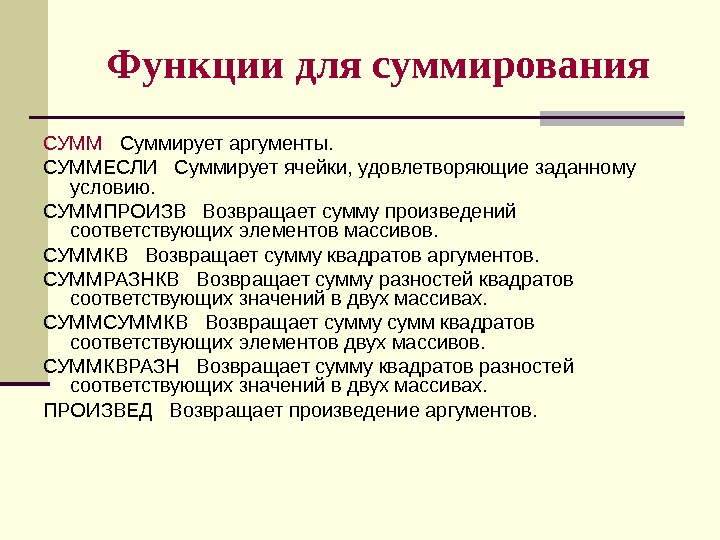 Функции для суммирования

СУММ Суммирует аргументы.

СУММЕСЛИ Суммирует ячейки, удовлетворяющие заданному условию.

СУММПРОИЗВ Возвращает сумму произведений соответствующих элементов массивов.

СУММКВ Возвращает сумму квадратов аргументов.

СУММРАЗНКВ Возвращает сумму разностей квадратов соответствующих значений в двух массивах.

СУММСУММКВ Возвращает сумму сумм квадратов соответствующих элементов двух массивов.

СУММКВРАЗН Возвращает сумму квадратов разностей соответствующих значений в двух массивах.

ПРОИЗВЕД Возвращает произведение аргументов.